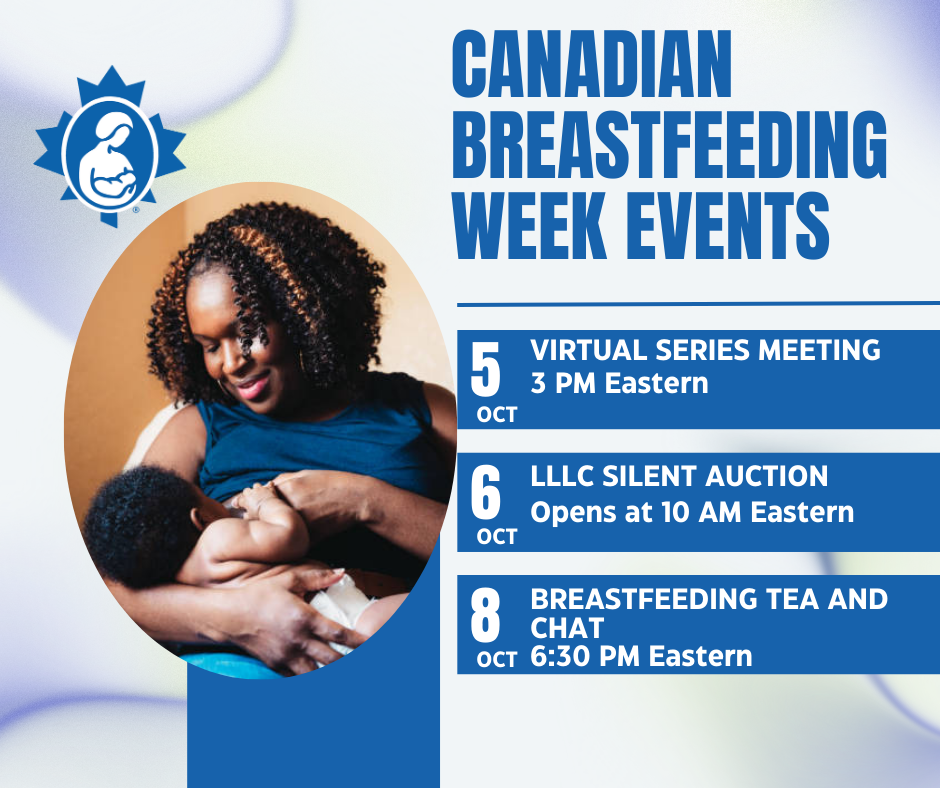 CANADIAN BREASTFEEDING WEEK EVENTS

5 OCT
VIRTUAL SERIES MEETING
3 PM Eastern

6 OCT
LLLC SILENT AUCTION
Opens at 10 AM Eastern

8 OCT
BREASTFEEDING TEA AND CHAT
6:30 PM Eastern